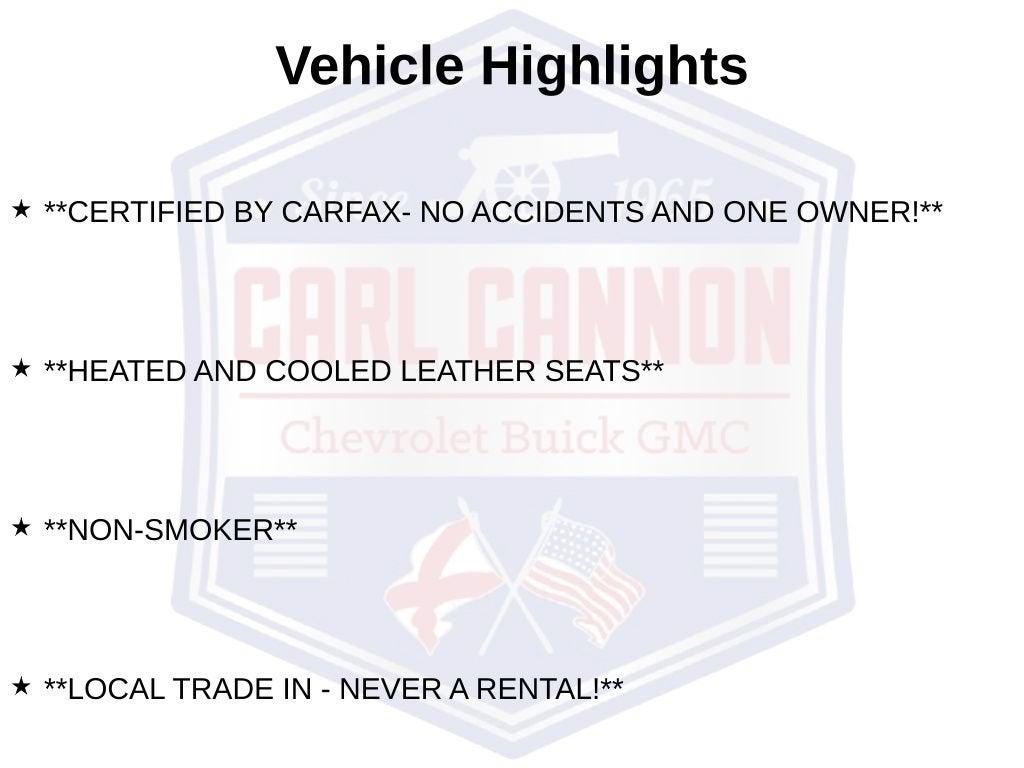 Vehicle Highlights

★ **CERTIFIED BY CARFAX- NO ACCIDENTS AND ONE OWNER!**

★ **HEATED AND COOLED LEATHER SEATS**

★ **NON-SMOKER**

★ **LOCAL TRADE IN - NEVER A RENTAL!**

Since 1965
CARL CANNON
Chevrolet Buick GMC